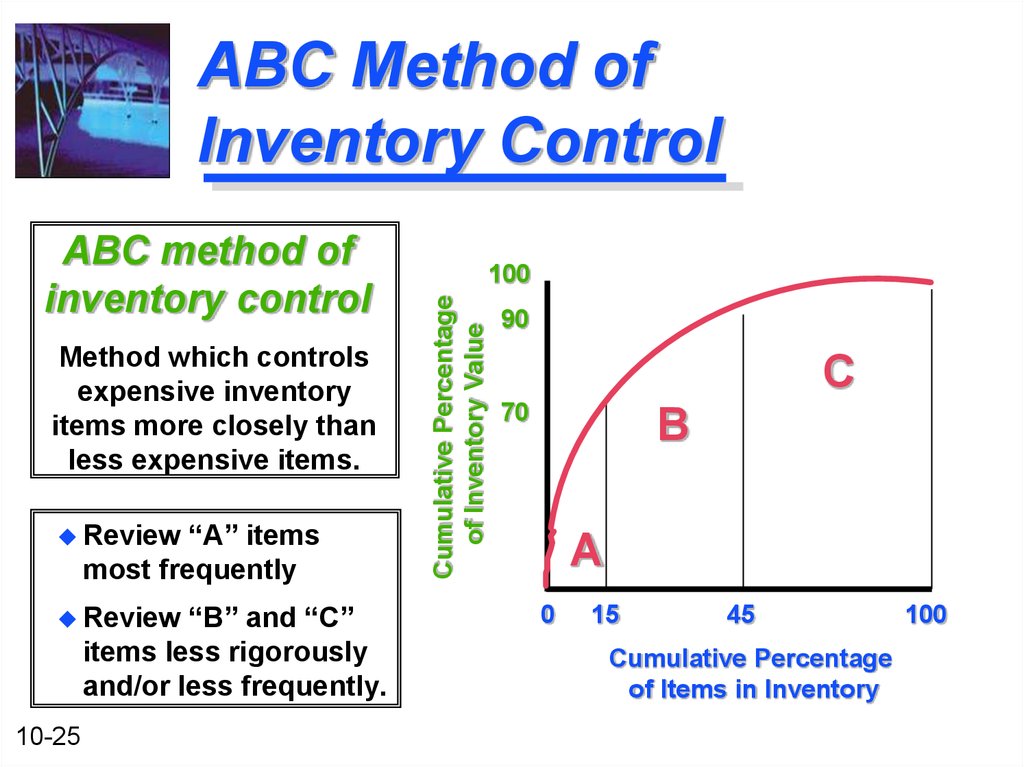 ABC Method of Inventory Control

ABC method of inventory control

Method which controls expensive inventory items more closely than less expensive items.

Review “A” items most frequently

Review “B” and “C” items less rigorously and/or less frequently.

Cumulative Percentage of Inventory Value

100

90

70

C

B

A

0 15 45 100

Cumulative Percentage of Items in Inventory

10-25